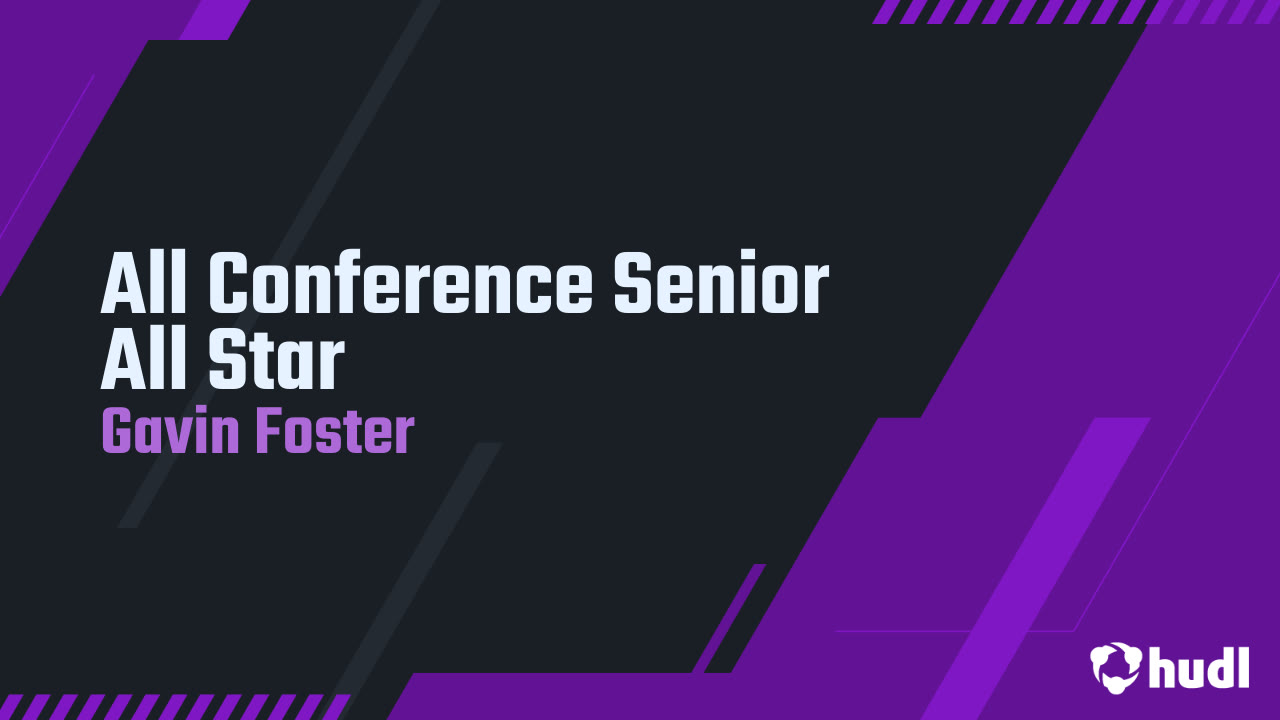 All Conference Senior All Star

Gavin Foster

hudl